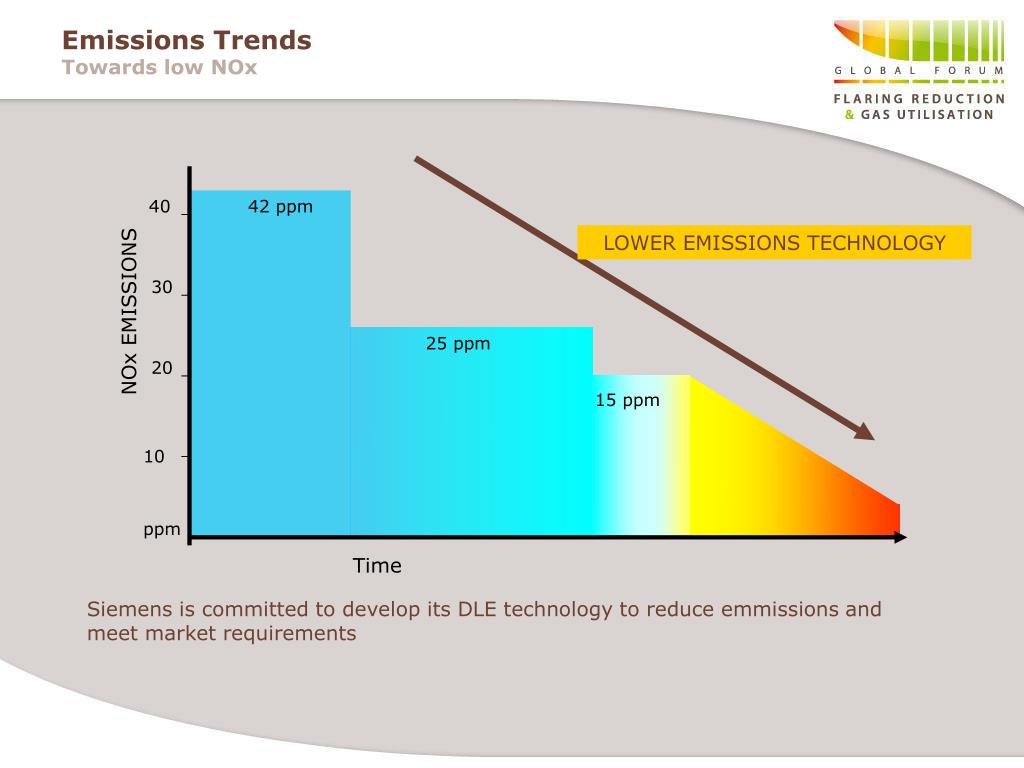 Emissions Trends
Towards low NOx

GLOBAL FORUM
FLARING REDUCTION
& GAS UTILISATION

NOx EMISSIONS

40
30
20
10
ppm

42 ppm
25 ppm
15 ppm

LOWER EMISSIONS TECHNOLOGY

Time

Siemens is committed to develop its DLE technology to reduce emmissions and meet market requirements